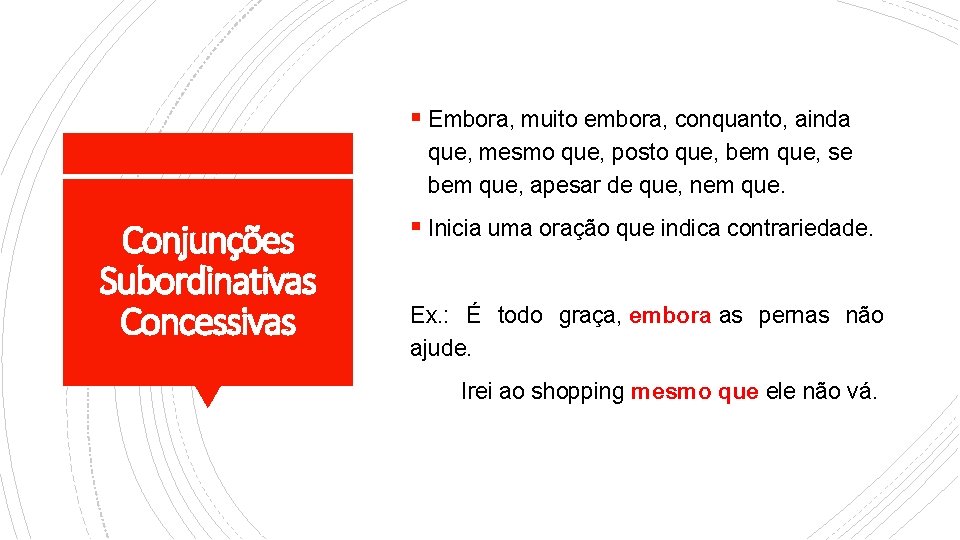 Conjunções Subordinativas Concessivas

▪ Embora, muito embora, conquanto, ainda que, mesmo que, posto que, bem que, se bem que, apesar de que, nem que.

▪ Inicia uma oração que indica contrariedade.

Ex.: É todo graça, embora as pernas não ajude.

Irei ao shopping mesmo que ele não vá.